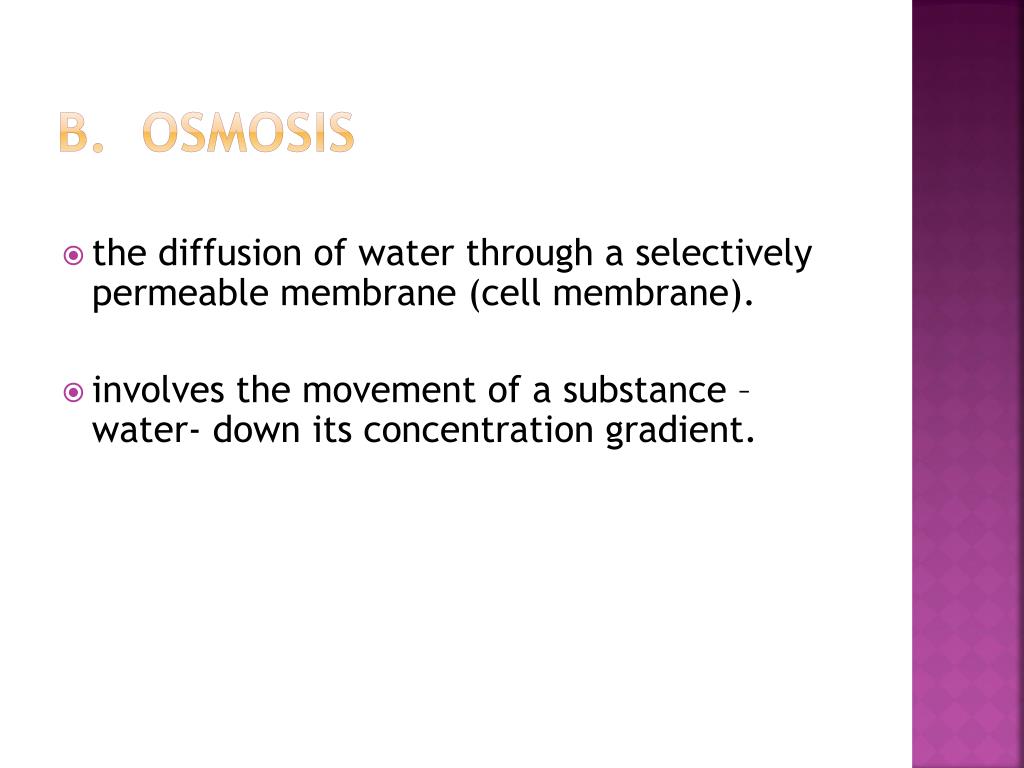 B. OSMOSIS

the diffusion of water through a selectively permeable membrane (cell membrane).

involves the movement of a substance – water- down its concentration gradient.